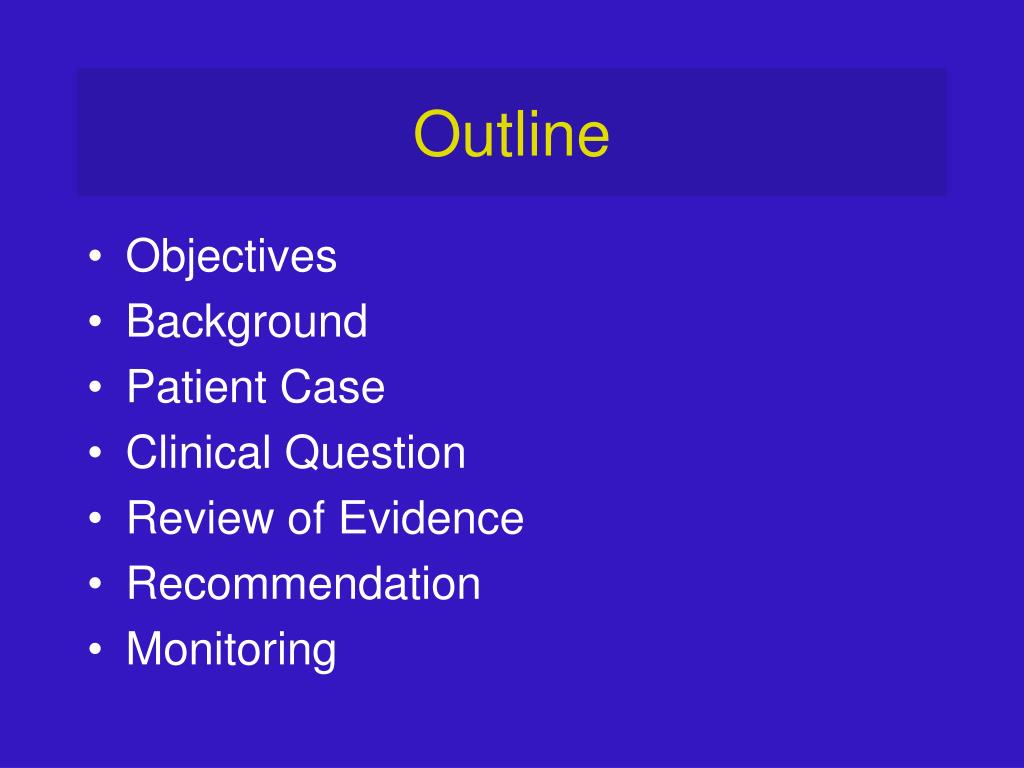 Outline

• Objectives
• Background
• Patient Case
• Clinical Question
• Review of Evidence
• Recommendation
• Monitoring